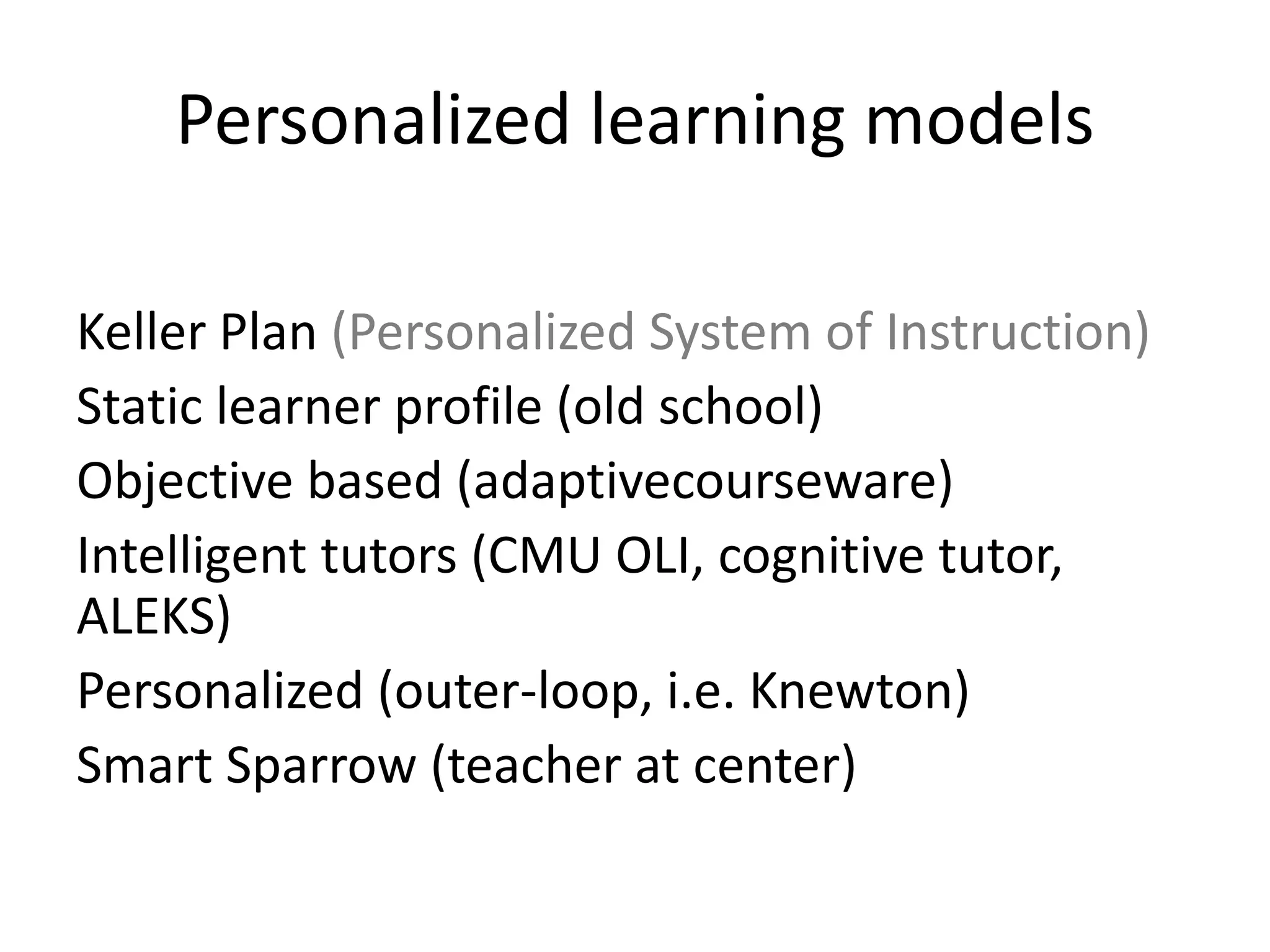 Personalized learning models

Keller Plan (Personalized System of Instruction)
Static learner profile (old school)
Objective based (adaptivecourseware)
Intelligent tutors (CMU OLI, cognitive tutor, ALEKS)
Personalized (outer-loop, i.e. Knewton)
Smart Sparrow (teacher at center)